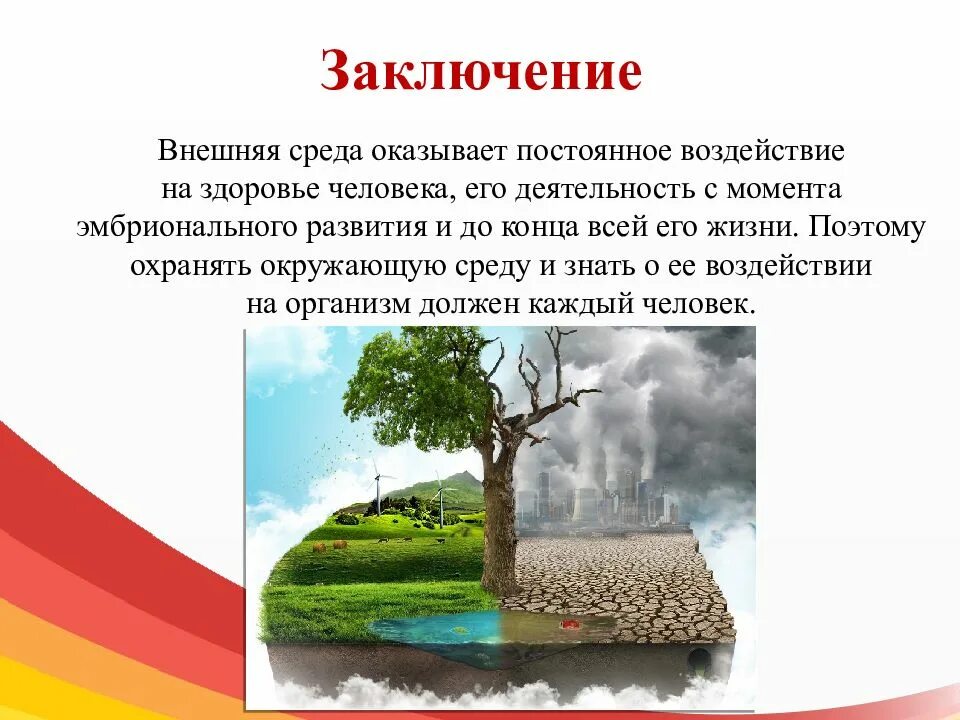 Заключение

Внешняя среда оказывает постоянное воздействие на здоровье человека, его деятельность с момента эмбрионального развития и до конца всей его жизни. Поэтому охранять окружающую среду и знать о ее воздействии на организм должен каждый человек.